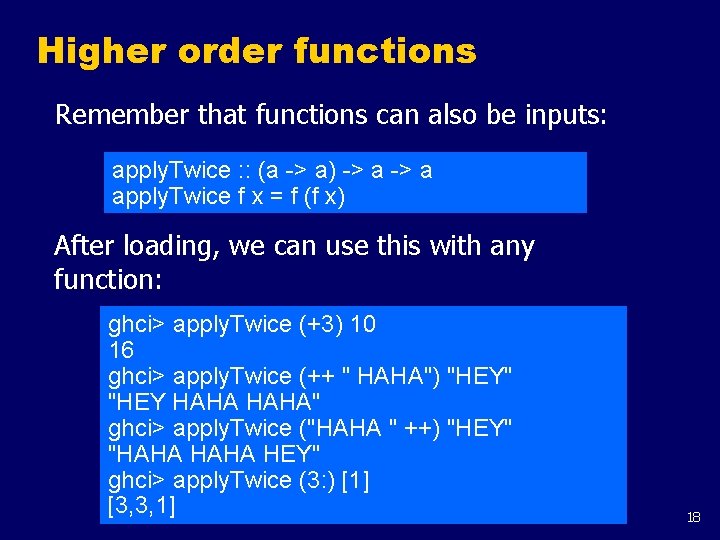 Higher order functions

Remember that functions can also be inputs:

applyTwice :: (a -> a) -> a -> a
applyTwice f x = f (f x)

After loading, we can use this with any function:

ghci> applyTwice (+3) 10
16
ghci> applyTwice (++ " HAHA") "HEY"
"HEY HAHA HAHA"
ghci> applyTwice ("HAHA " ++) "HEY"
"HAHA HAHA HEY"
ghci> applyTwice (3:) [1]
[3,3,1]

18